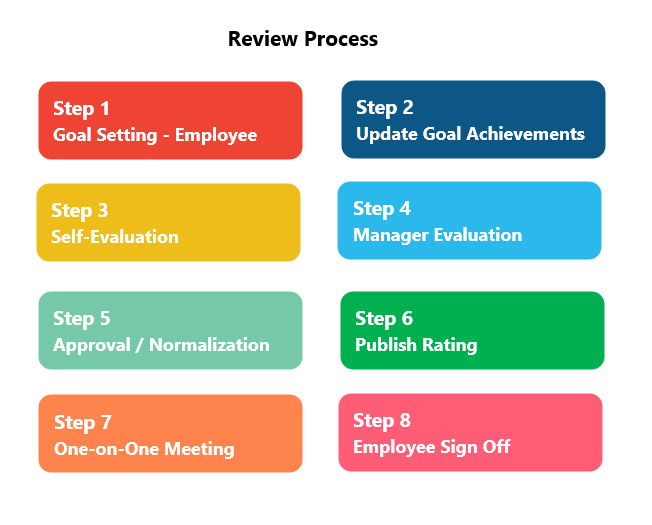 Review Process

Step 1
Goal Setting - Employee

Step 2
Update Goal Achievements

Step 3
Self-Evaluation

Step 4
Manager Evaluation

Step 5
Approval / Normalization

Step 6
Publish Rating

Step 7
One-on-One Meeting

Step 8
Employee Sign Off